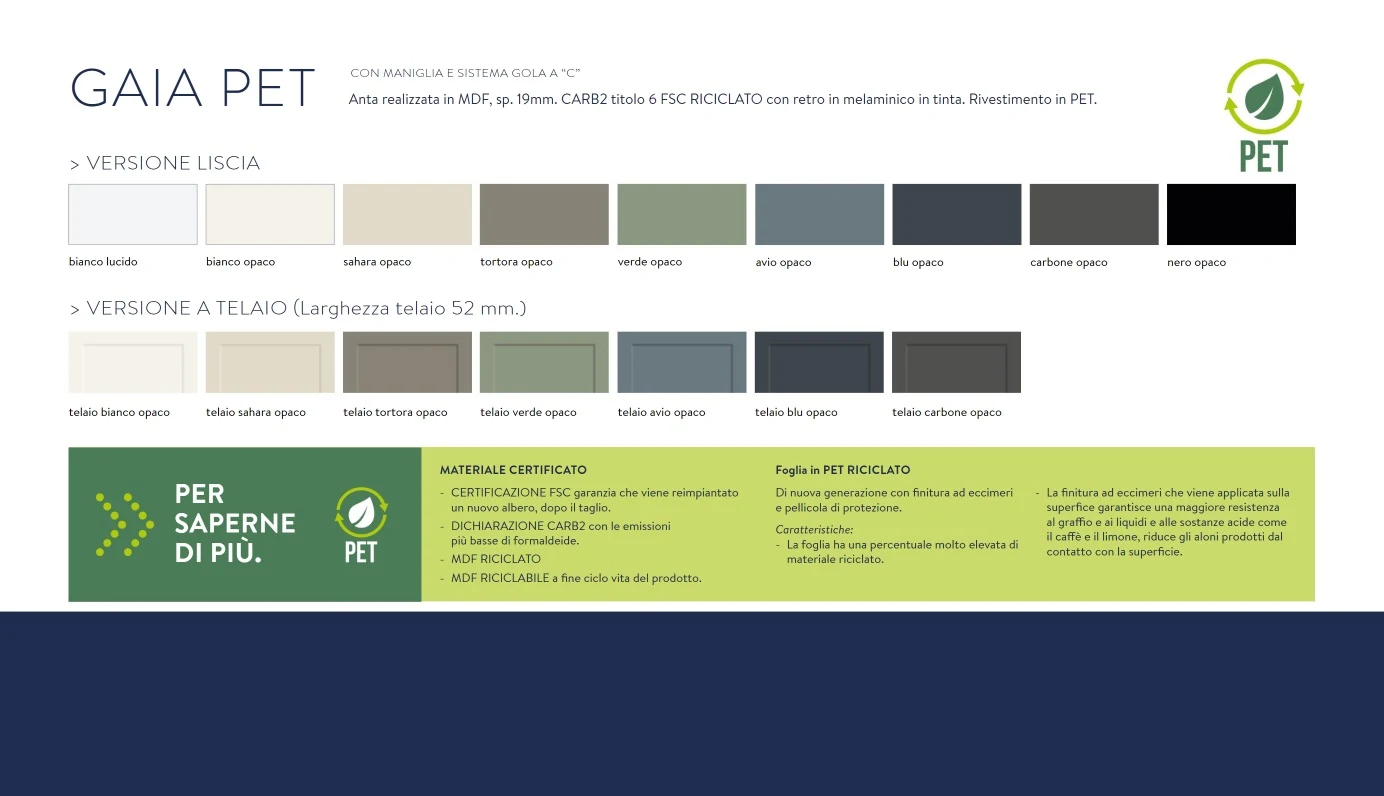 GAIA PET

CON MANIGLIA E SISTEMA GOLA A "C"

Anta realizzata in MDF, sp. 19mm. CARB2 titolo 6 FSC RICICLATO con retro in melaminico in tinta. Rivestimento in PET.

PET

> VERSIONE LISCIA

bianco lucido
bianco opaco
sahara opaco
tortora opaco
verde opaco
avio opaco
blu opaco
carbone opaco
nero opaco

> VERSIONE A TELAIO (Larghezza telaio 52 mm.)

telaio bianco opaco
telaio sahara opaco
telaio tortora opaco
telaio verde opaco
telaio avio opaco
telaio blu opaco
telaio carbone opaco

PER SAPERNE DI PIÙ.

PET

MATERIALE CERTIFICATO
- CERTIFICAZIONE FSC garanzia che viene reimpiantato un nuovo albero, dopo il taglio.
- DICHIARAZIONE CARB2 con le emissioni più basse di formaldeide.
- MDF RICICLATO
- MDF RICICLABILE a fine ciclo vita del prodotto.

Foglia in PET RICICLATO
Di nuova generazione con finitura ad eccimeri e pellicola di protezione.
Caratteristiche:
- La foglia ha una percentuale molto elevata di materiale riciclato.

- La finitura ad eccimeri che viene applicata sulla superfice garantisce una maggiore resistenza al graffio e ai liquidi e alle sostanze acide come il caffè e il limone, riduce gli aloni prodotti dal contatto con la superficie.